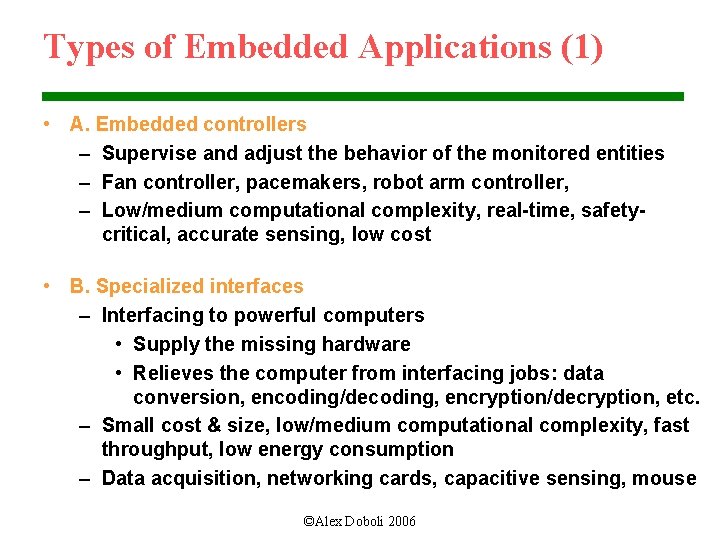 Types of Embedded Applications (1)

• A. Embedded controllers
– Supervise and adjust the behavior of the monitored entities
– Fan controller, pacemakers, robot arm controller,
– Low/medium computational complexity, real-time, safety-critical, accurate sensing, low cost

• B. Specialized interfaces
– Interfacing to powerful computers
• Supply the missing hardware
• Relieves the computer from interfacing jobs: data conversion, encoding/decoding, encryption/decryption, etc.
– Small cost & size, low/medium computational complexity, fast throughput, low energy consumption
– Data acquisition, networking cards, capacitive sensing, mouse

©Alex Doboli 2006